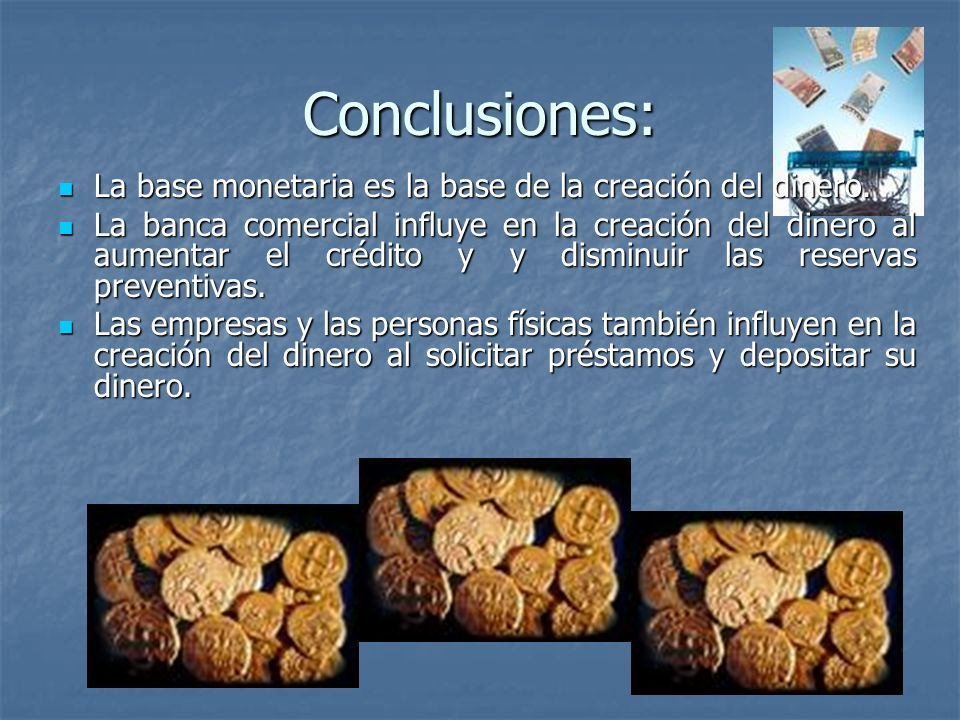 Conclusiones:

La base monetaria es la base de la creación del dinero.

La banca comercial influye en la creación del dinero al aumentar el crédito y y disminuir las reservas preventivas.

Las empresas y las personas físicas también influyen en la creación del dinero al solicitar préstamos y depositar su dinero.